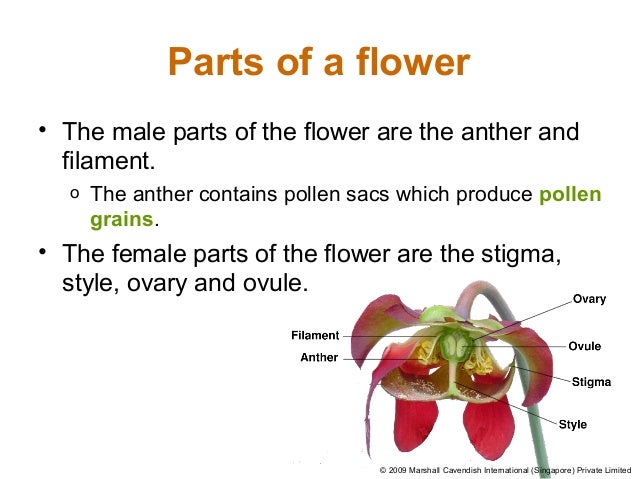 Parts of a flower

• The male parts of the flower are the anther and filament.

o The anther contains pollen sacs which produce pollen grains.

• The female parts of the flower are the stigma, style, ovary and ovule.

Filament
Anther
Ovary
Ovule
Stigma
Style

© 2009 Marshall Cavendish International (Singapore) Private Limited